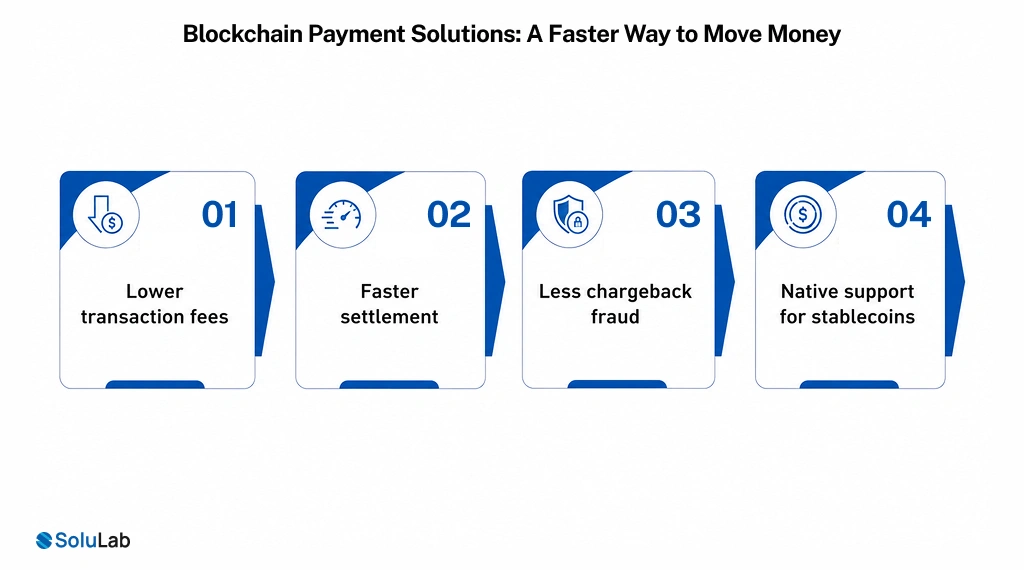 Blockchain Payment Solutions: A Faster Way to Move Money

01
Lower transaction fees

02
Faster settlement

03
Less chargeback fraud

04
Native support for stablecoins

SoluLab